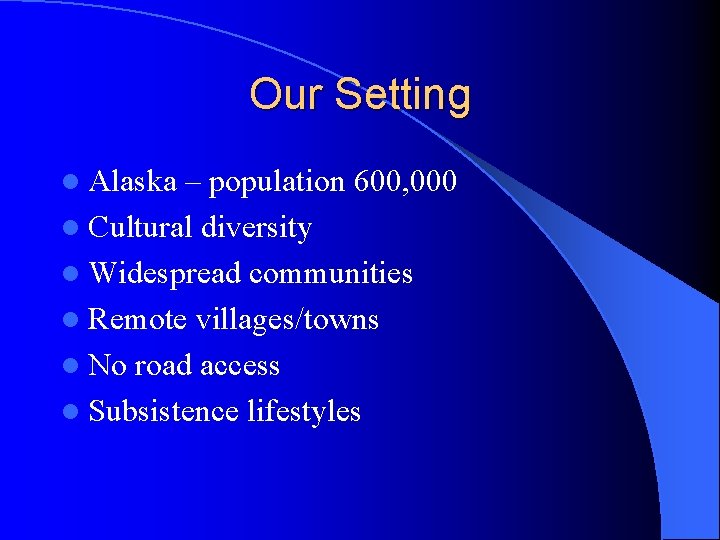 Our Setting

- Alaska – population 600,000
- Cultural diversity
- Widespread communities
- Remote villages/towns
- No road access
- Subsistence lifestyles